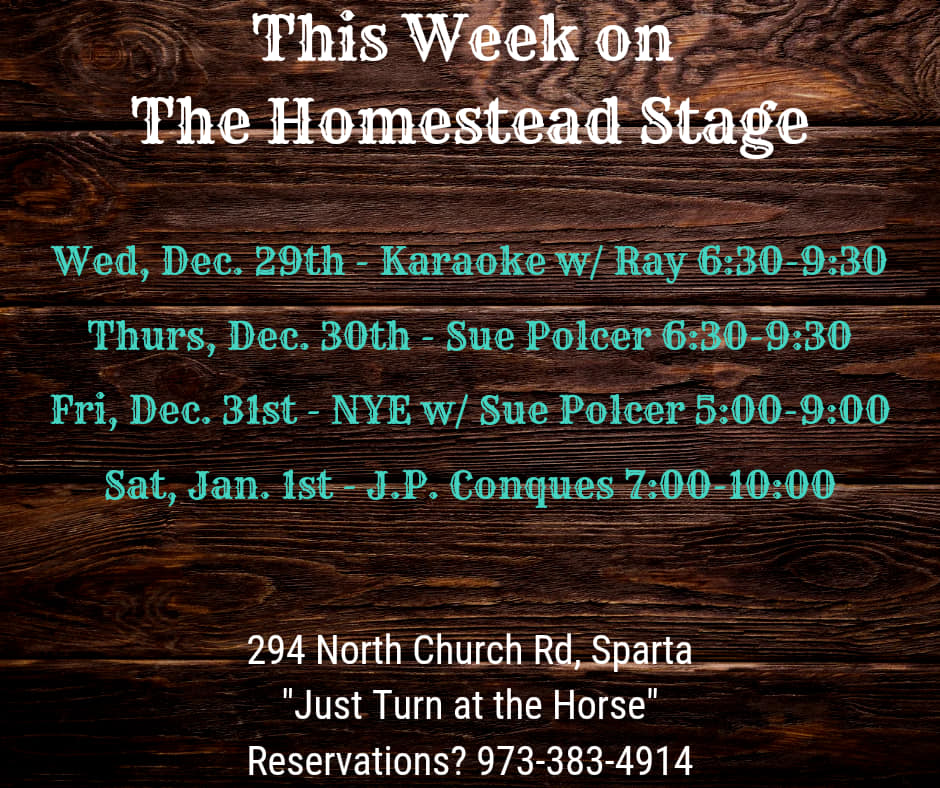 This Week on
The Homestead Stage

Wed, Dec. 29th - Karaoke w/ Ray 6:30-9:30

Thurs, Dec. 30th - Sue Polcer 6:30-9:30

Fri, Dec. 31st - NYE w/ Sue Polcer 5:00-9:00

Sat, Jan. 1st - J.P. Conques 7:00-10:00

294 North Church Rd, Sparta
"Just Turn at the Horse"
Reservations? 973-383-4914